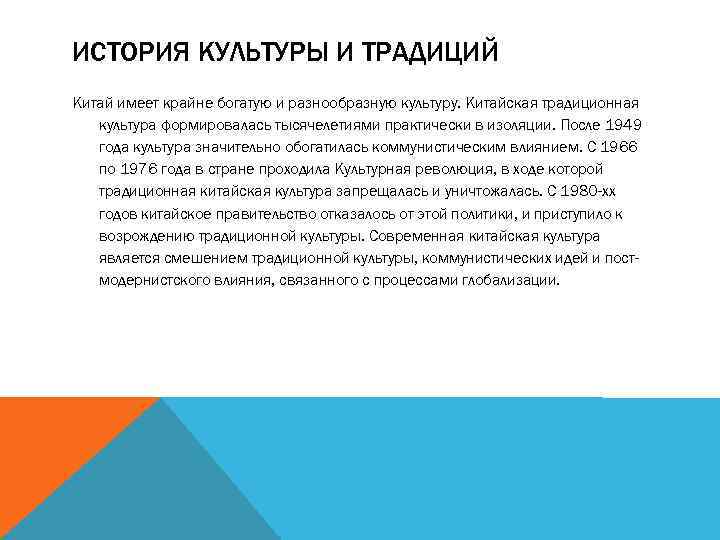 ИСТОРИЯ КУЛЬТУРЫ И ТРАДИЦИЙ

Китай имеет крайне богатую и разнообразную культуру. Китайская традиционная культура формировалась тысячелетиями практически в изоляции. После 1949 года культура значительно обогатилась коммунистическим влиянием. С 1966 по 1976 года в стране проходила Культурная революция, в ходе которой традиционная китайская культура запрещалась и уничтожалась. С 1980-хх годов китайское правительство отказалось от этой политики, и приступило к возрождению традиционной культуры. Современная китайская культура является смешением традиционной культуры, коммунистических идей и пост-модернистского влияния, связанного с процессами глобализации.